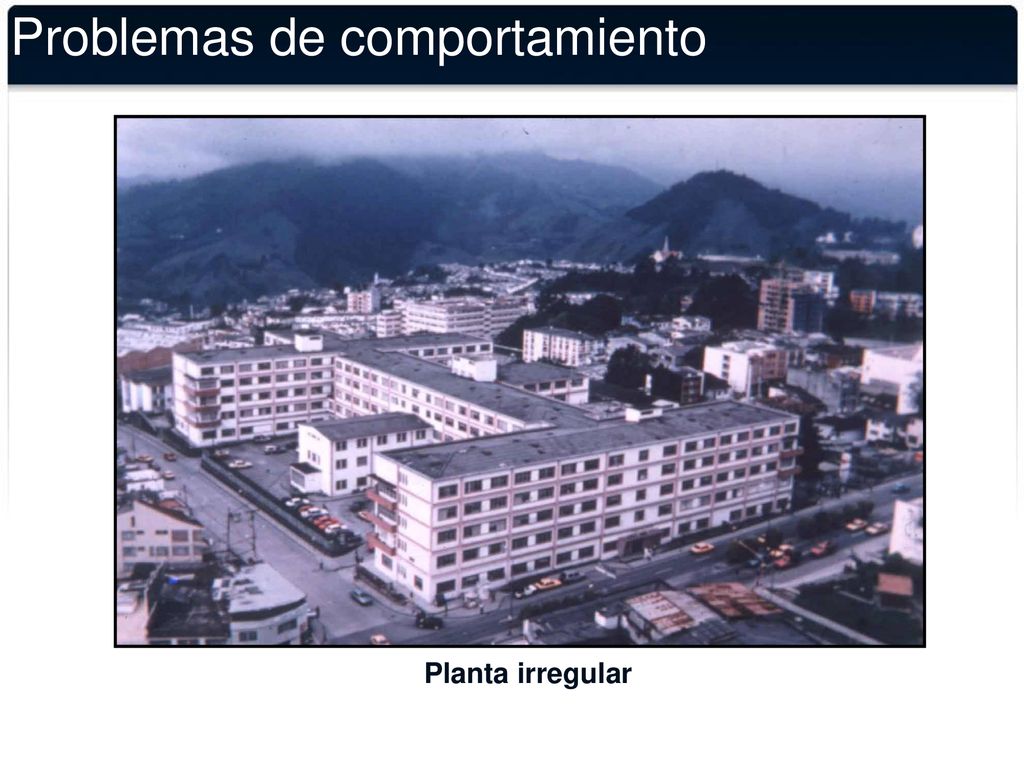 Problemas de comportamiento

Planta irregular